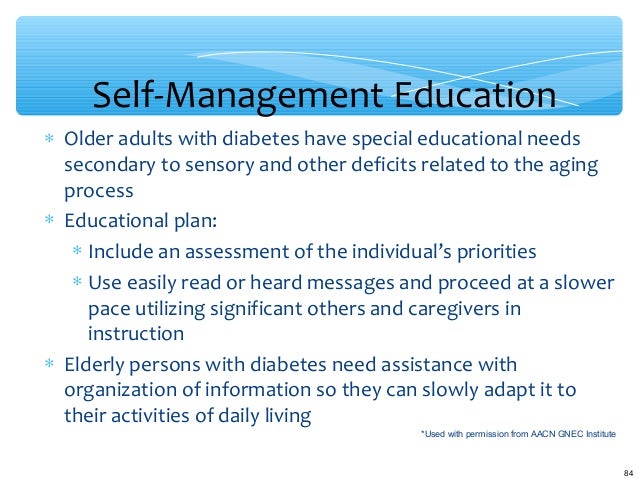 Self-Management Education

* Older adults with diabetes have special educational needs secondary to sensory and other deficits related to the aging process
* Educational plan:
  * Include an assessment of the individual's priorities
  * Use easily read or heard messages and proceed at a slower pace utilizing significant others and caregivers in instruction
* Elderly persons with diabetes need assistance with organization of information so they can slowly adapt it to their activities of daily living

*Used with permission from AACN GNEC Institute

84